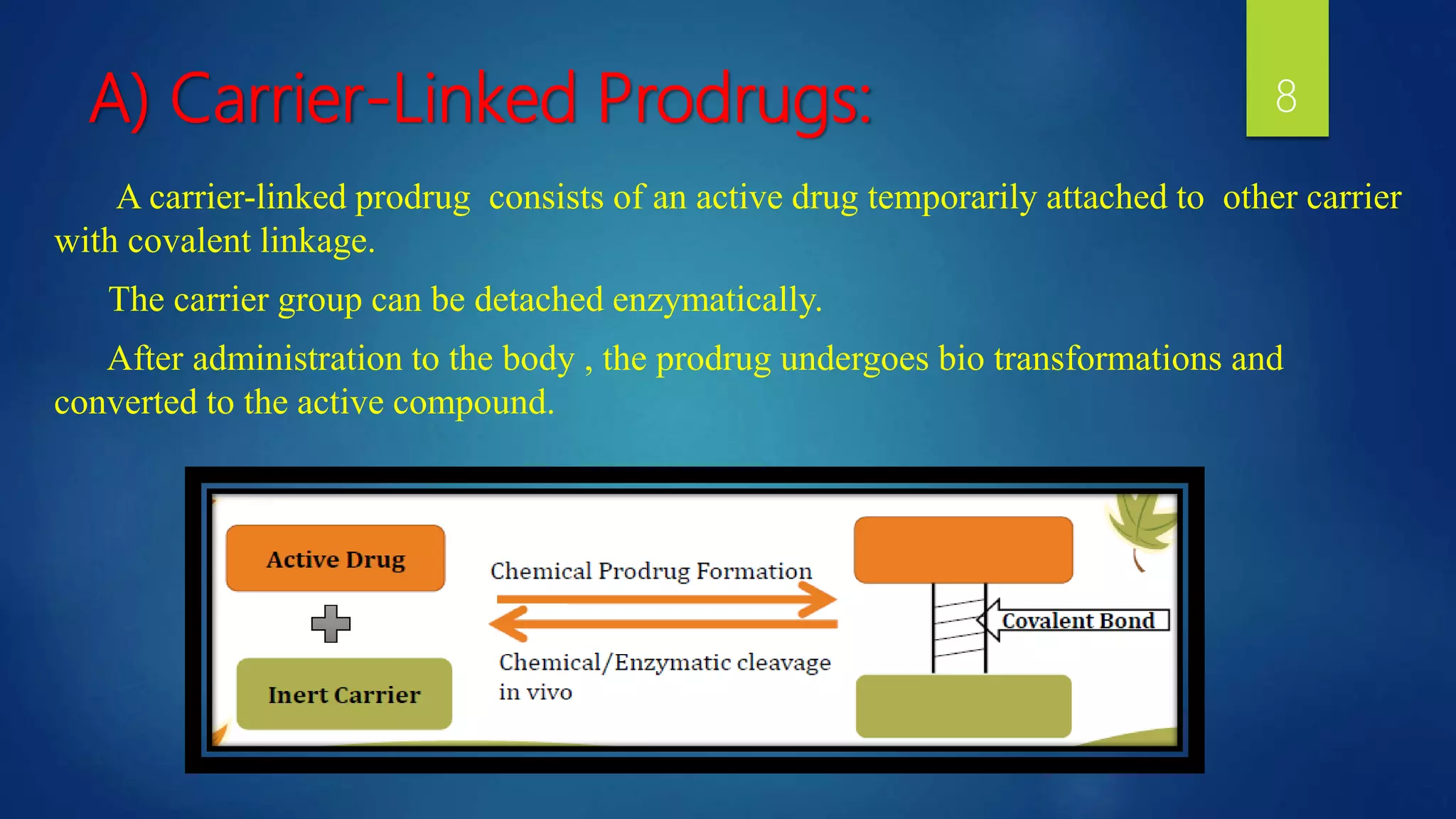 A) Carrier-Linked Prodrugs:

8

A carrier-linked prodrug consists of an active drug temporarily attached to other carrier with covalent linkage.

The carrier group can be detached enzymatically.

After administration to the body , the prodrug undergoes bio transformations and converted to the active compound.

Active Drug

Inert Carrier

Chemical Prodrug Formation

Chemical/Enzymatic cleavage in vivo

Covalent Bond